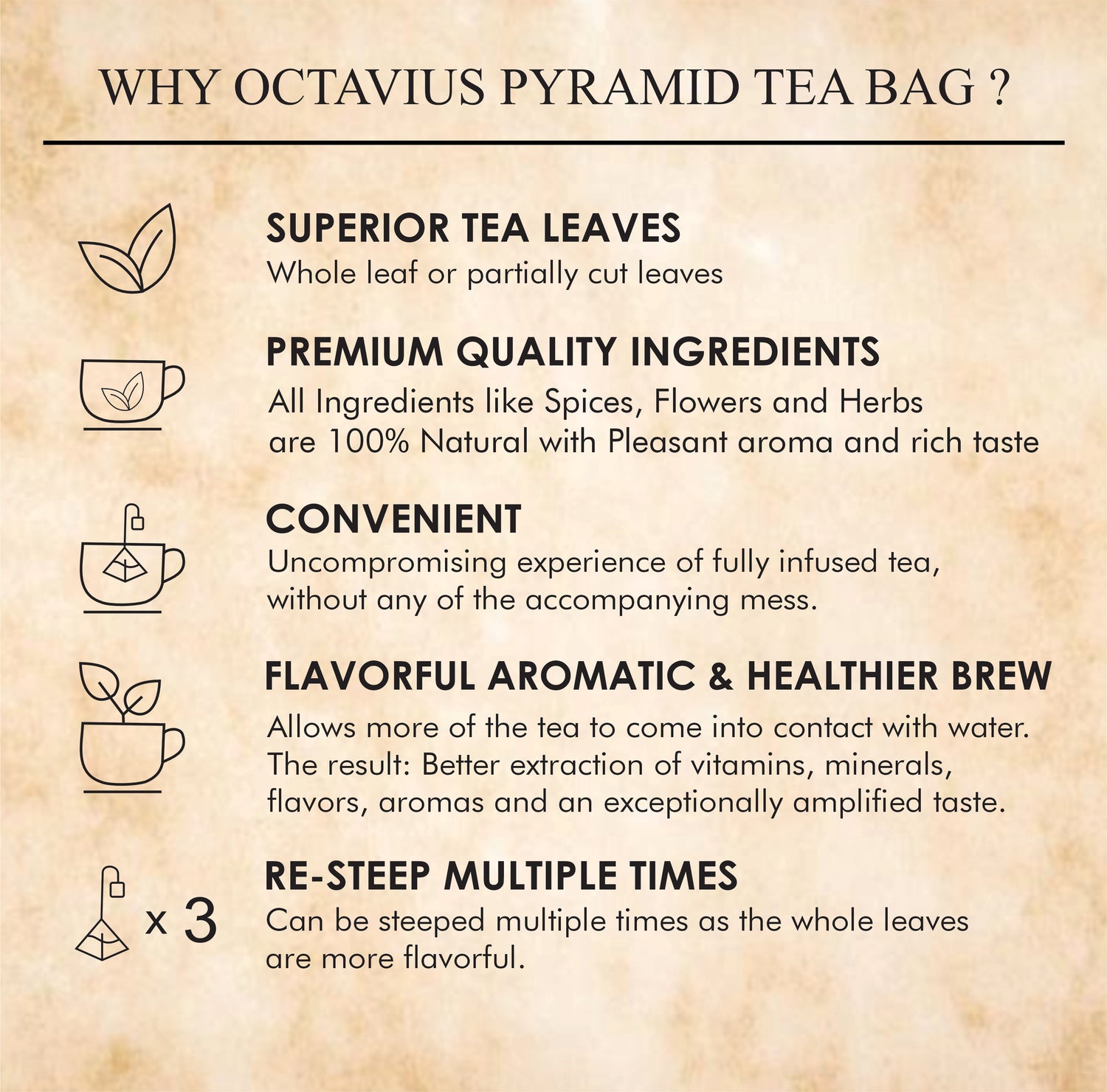 WHY OCTAVIUS PYRAMID TEA BAG ?

SUPERIOR TEA LEAVES
Whole leaf or partially cut leaves

PREMIUM QUALITY INGREDIENTS
All Ingredients like Spices, Flowers and Herbs are 100% Natural with Pleasant aroma and rich taste

CONVENIENT
Uncompromising experience of fully infused tea, without any of the accompanying mess.

FLAVORFUL AROMATIC & HEALTHIER BREW
Allows more of the tea to come into contact with water. The result: Better extraction of vitamins, minerals, flavors, aromas and an exceptionally amplified taste.

x 3

RE-STEEP MULTIPLE TIMES
Can be steeped multiple times as the whole leaves are more flavorful.